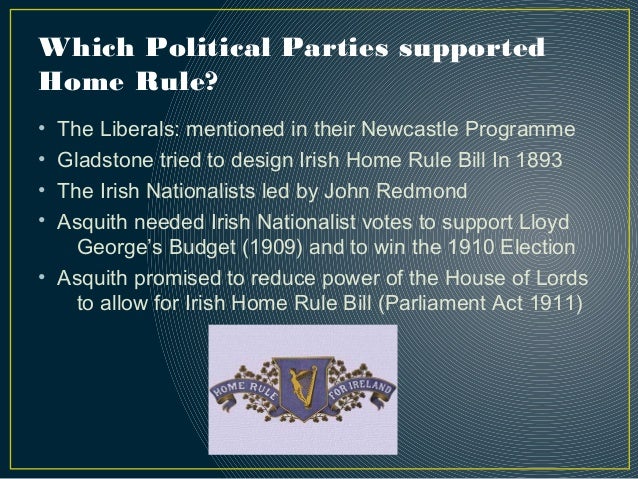 Which Political Parties supported Home Rule?

• The Liberals: mentioned in their Newcastle Programme
• Gladstone tried to design Irish Home Rule Bill In 1893
• The Irish Nationalists led by John Redmond
• Asquith needed Irish Nationalist votes to support Lloyd George's Budget (1909) and to win the 1910 Election
• Asquith promised to reduce power of the House of Lords to allow for Irish Home Rule Bill (Parliament Act 1911)

HOME RULE FOR IRELAND